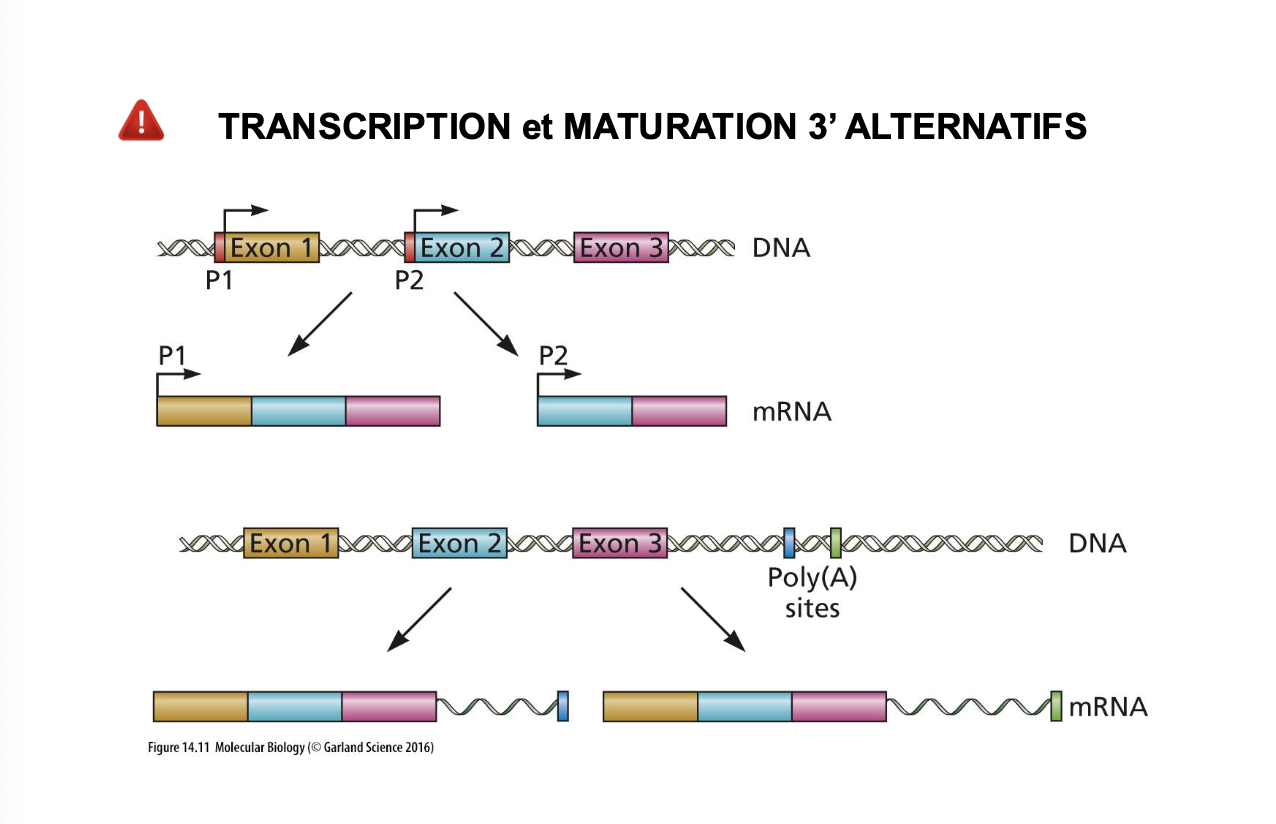 TRANSCRIPTION et MATURATION 3' ALTERNATIFS

Exon 1
Exon 2
Exon 3
DNA
P1
P2

P1
P2
mRNA

Exon 1
Exon 2
Exon 3
DNA
Poly(A) sites

mRNA

Figure 14.11 Molecular Biology (© Garland Science 2016)